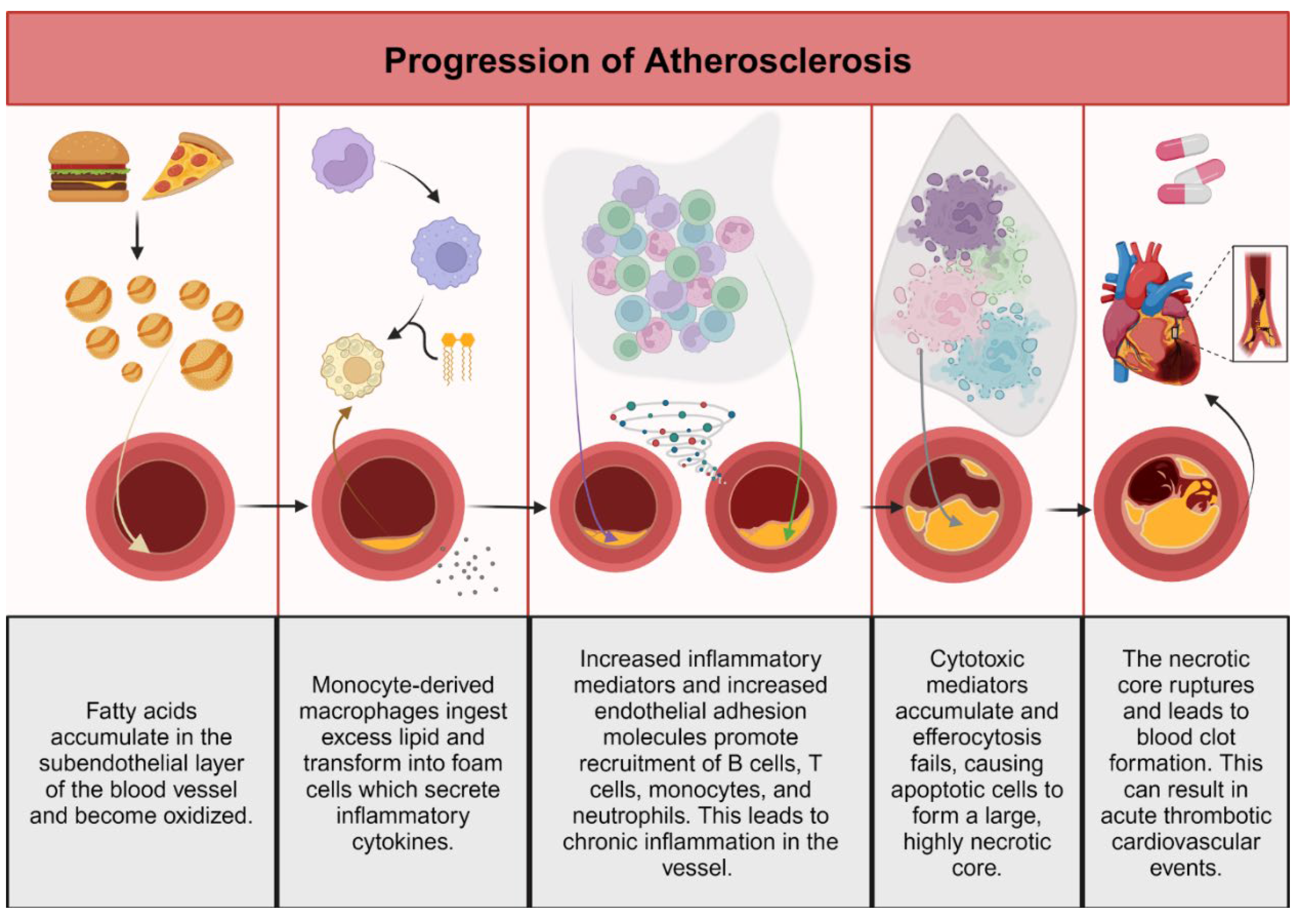 Progression of Atherosclerosis

Fatty acids accumulate in the subendothelial layer of the blood vessel and become oxidized.

Monocyte-derived macrophages ingest excess lipid and transform into foam cells which secrete inflammatory cytokines.

Increased inflammatory mediators and increased endothelial adhesion molecules promote recruitment of B cells, T cells, monocytes, and neutrophils. This leads to chronic inflammation in the vessel.

Cytotoxic mediators accumulate and efferocytosis fails, causing apoptotic cells to form a large, highly necrotic core.

The necrotic core ruptures and leads to blood clot formation. This can result in acute thrombotic cardiovascular events.